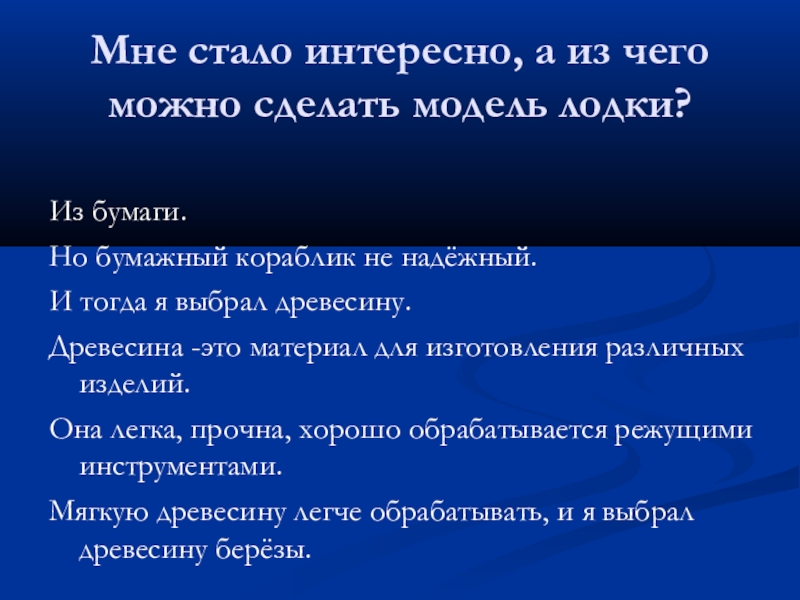 Мне стало интересно, а из чего можно сделать модель лодки?

Из бумаги.

Но бумажный кораблик не надёжный.

И тогда я выбрал древесину.

Древесина -это материал для изготовления различных изделий.

Она легка, прочна, хорошо обрабатывается режущими инструментами.

Мягкую древесину легче обрабатывать, и я выбрал древесину берёзы.